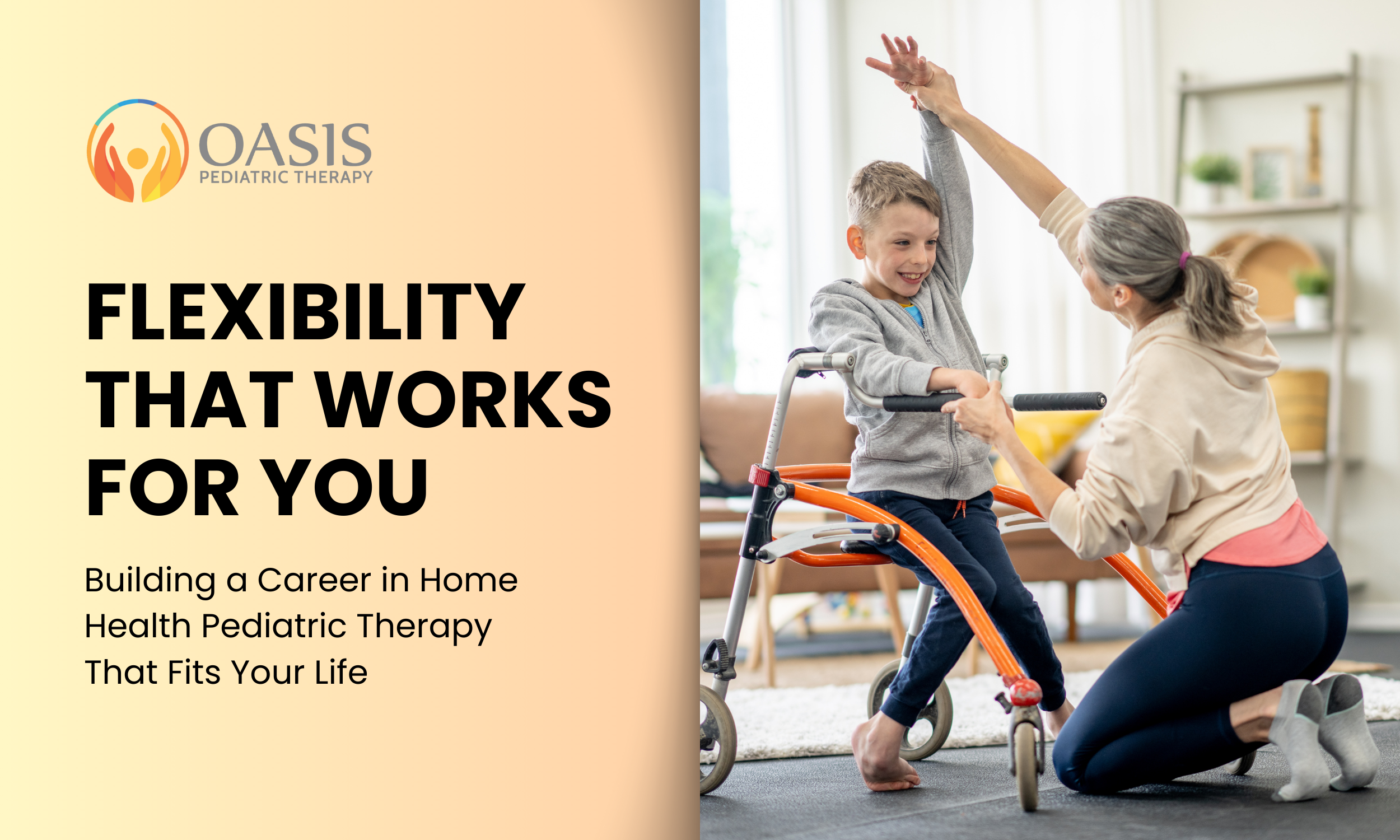 OASIS
PEDIATRIC THERAPY

FLEXIBILITY THAT WORKS FOR YOU

Building a Career in Home Health Pediatric Therapy That Fits Your Life